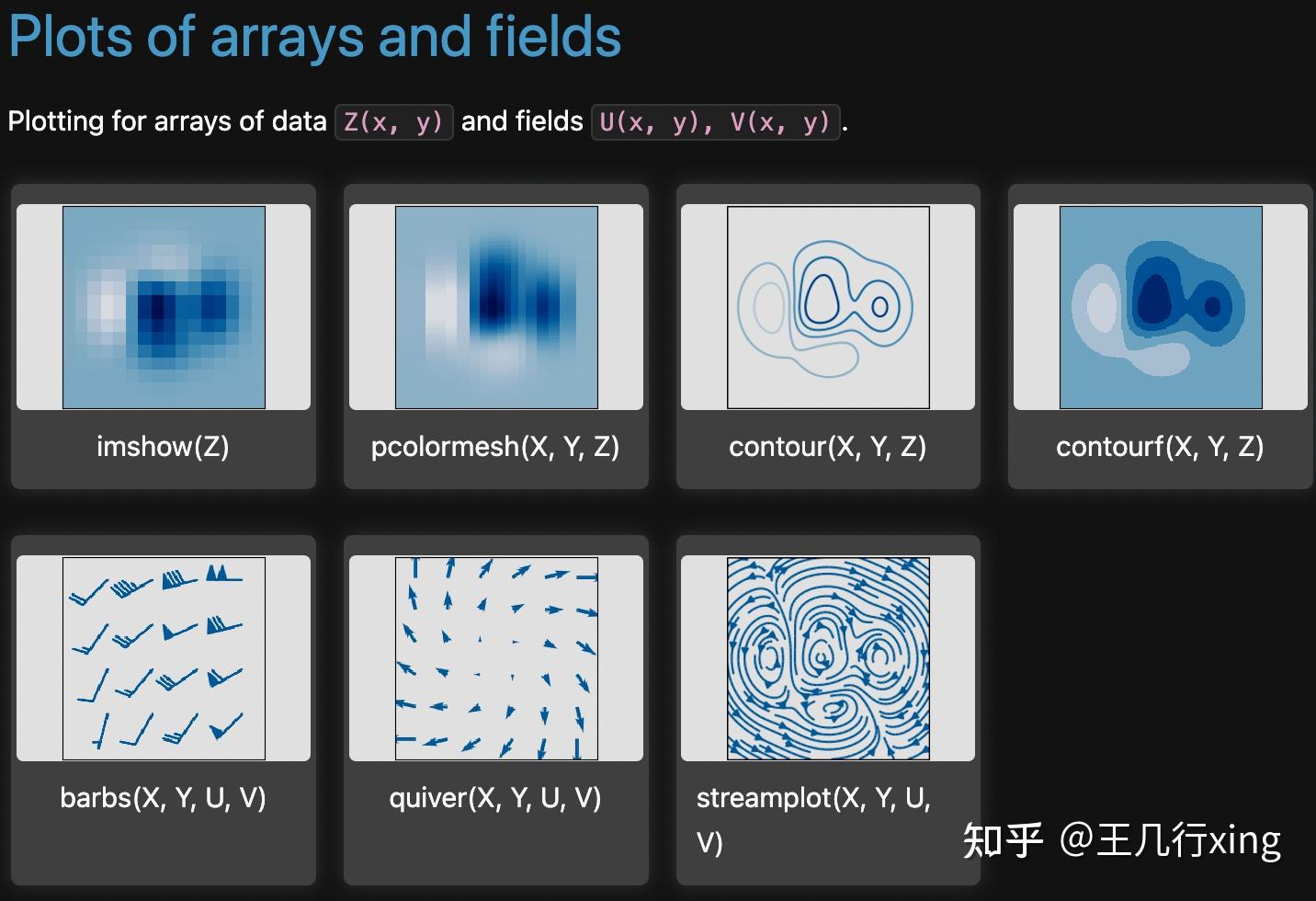 Plots of arrays and fields

Plotting for arrays of data Z(x, y) and fields U(x, y), V(x, y).

imshow(Z)

pcolormesh(X, Y, Z)

contour(X, Y, Z)

contourf(X, Y, Z)

barbs(X, Y, U, V)

quiver(X, Y, U, V)

streamplot(X, Y, U, V)

知乎 @王几行xing